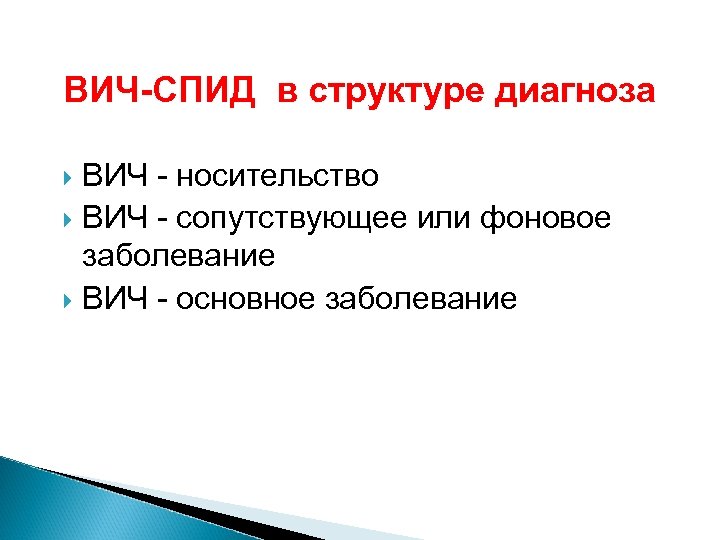 ВИЧ-СПИД в структуре диагноза

ВИЧ - носительство
ВИЧ - сопутствующее или фоновое заболевание
ВИЧ - основное заболевание